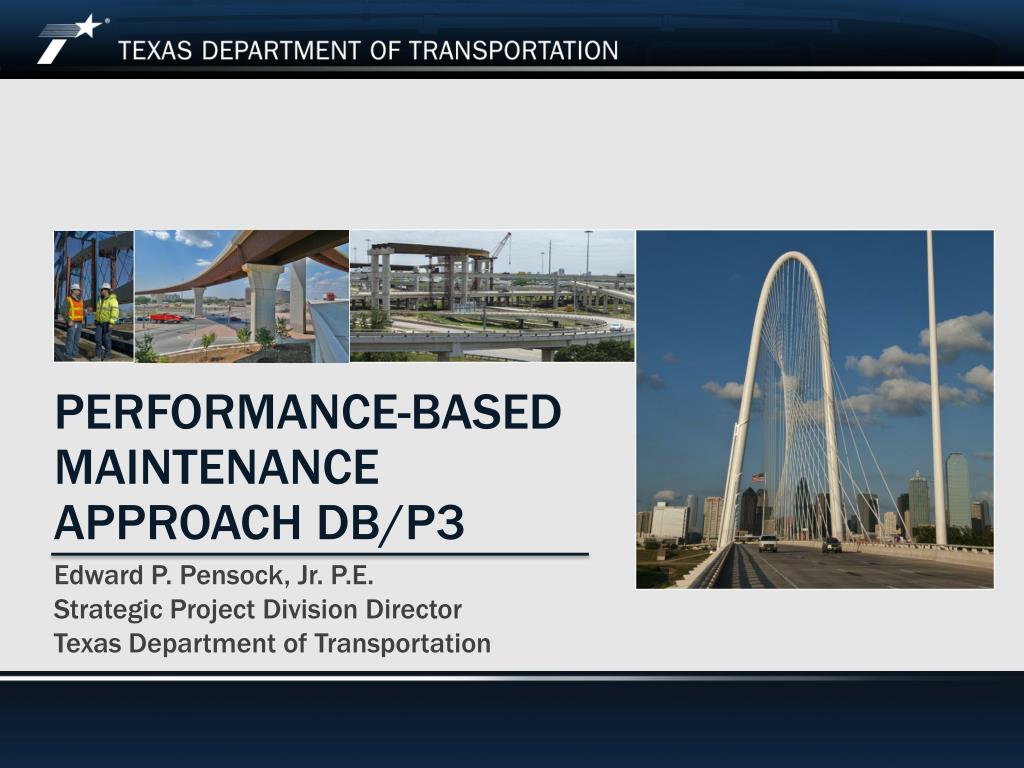 TEXAS DEPARTMENT OF TRANSPORTATION

PERFORMANCE-BASED MAINTENANCE APPROACH DB/P3

Edward P. Pensock, Jr. P.E.
Strategic Project Division Director
Texas Department of Transportation